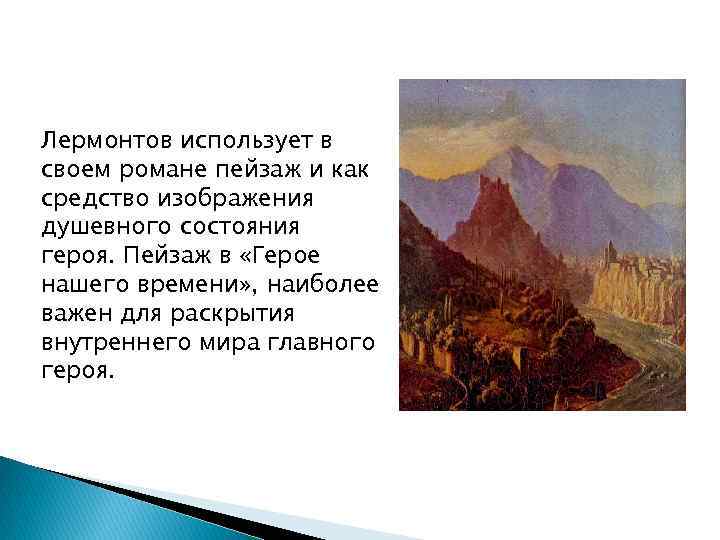 Лермонтов использует в своем романе пейзаж и как средство изображения душевного состояния героя. Пейзаж в «Герое нашего времени», наиболее важен для раскрытия внутреннего мира главного героя.